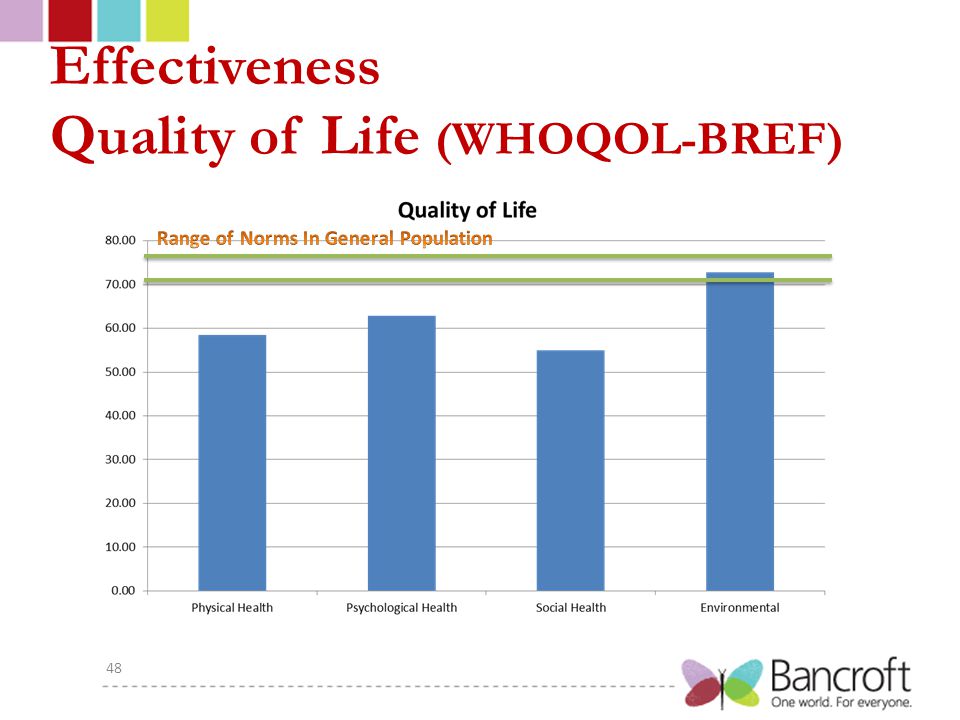 Effectiveness
Quality of Life (WHOQOL-BREF)

Quality of Life

Range of Norms In General Population

80.00
70.00
60.00
50.00
40.00
30.00
20.00
10.00
0.00

Physical Health
Psychological Health
Social Health
Environmental

48

Bancroft
One world. For everyone.